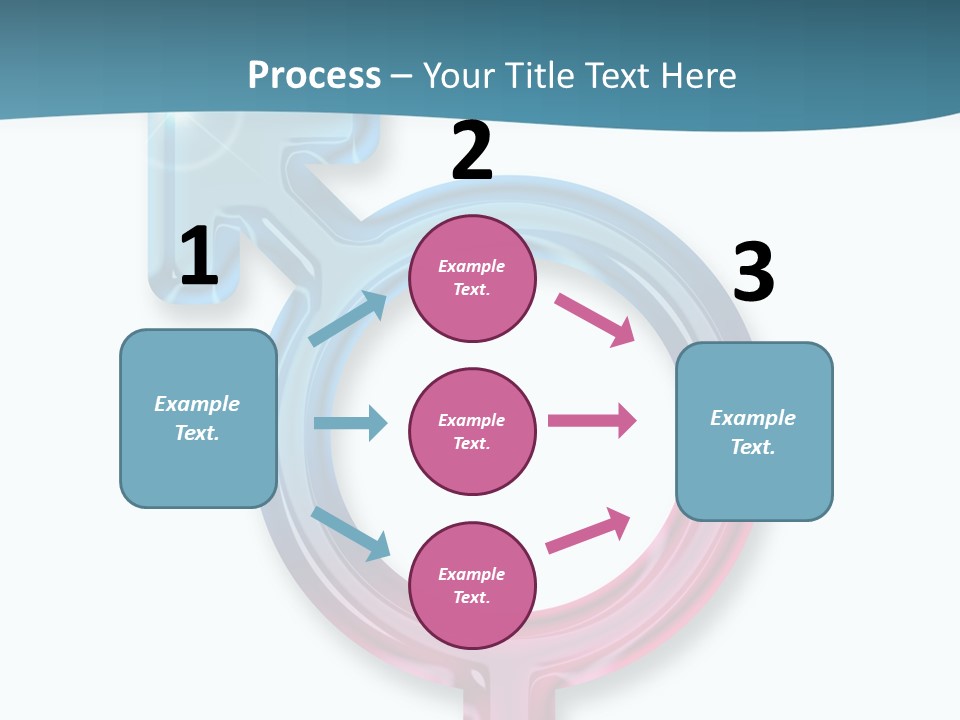 Process – Your Title Text Here

1

Example Text.

2

Example Text.

Example Text.

Example Text.

3

Example Text.